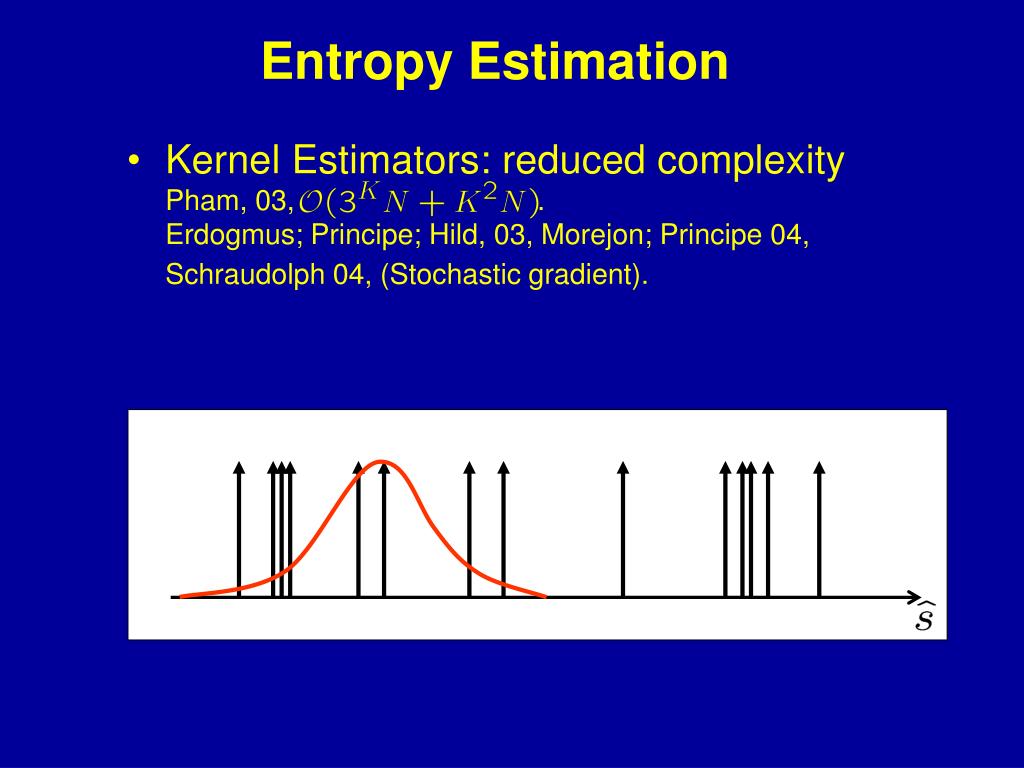 Entropy Estimation

• Kernel Estimators: reduced complexity
Pham, 03, $\mathcal{O}(3^K N + K^2 N)$.
Erdogmus; Principe; Hild, 03, Morejon; Principe 04, Schraudolph 04, (Stochastic gradient).

$\widehat{s}$